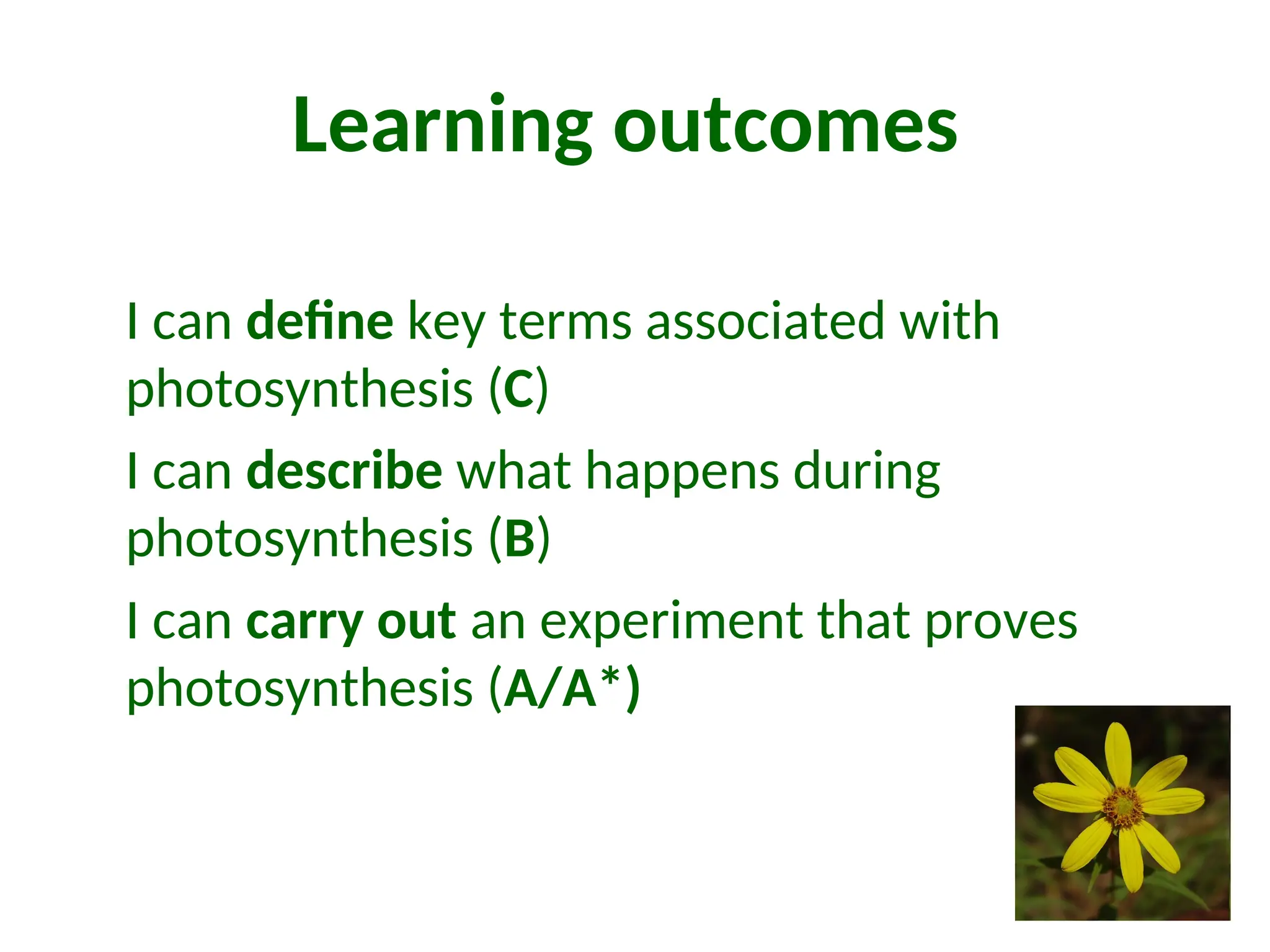 Learning outcomes

I can define key terms associated with photosynthesis (C)

I can describe what happens during photosynthesis (B)

I can carry out an experiment that proves photosynthesis (A/A*)